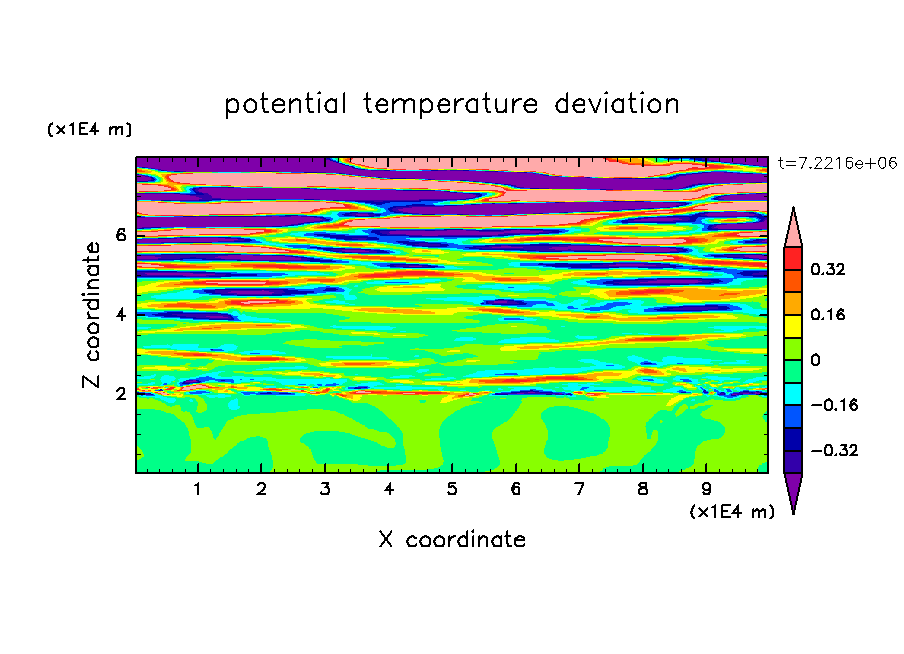 potential temperature deviation

(x1E4 m)

t=7.2216e+06

Z coordinate

6
4
2

0.32
0.16
0
−0.16
−0.32

1 2 3 4 5 6 7 8 9

(x1E4 m)

X coordinate